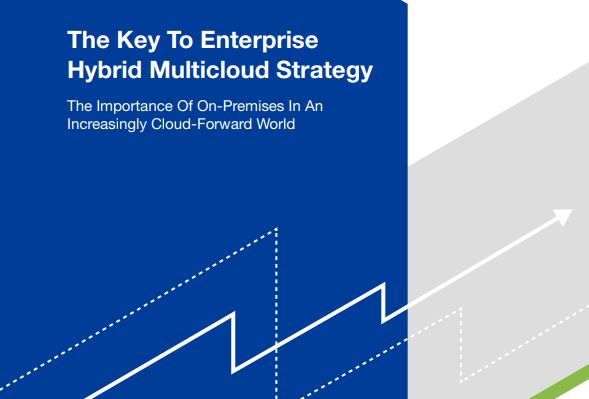 The Key To Enterprise Hybrid Multicloud Strategy

The Importance Of On-Premises In An Increasingly Cloud-Forward World